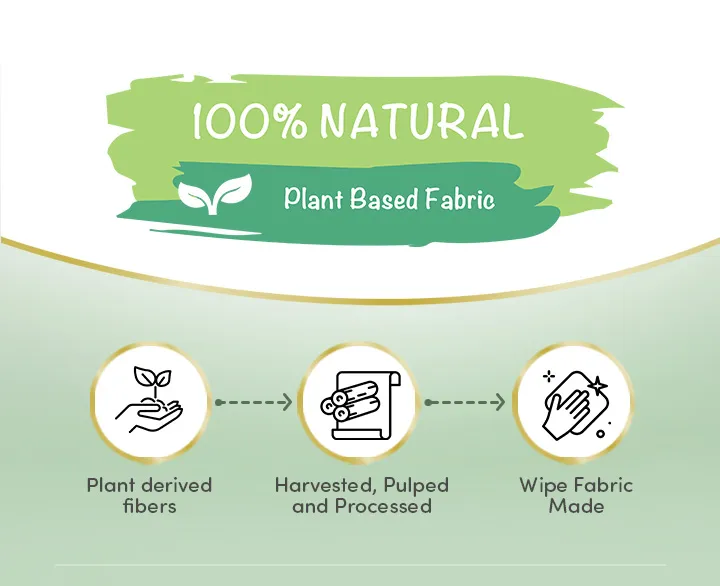 100% NATURAL

Plant Based Fabric

Plant derived fibers

Harvested, Pulped and Processed

Wipe Fabric Made